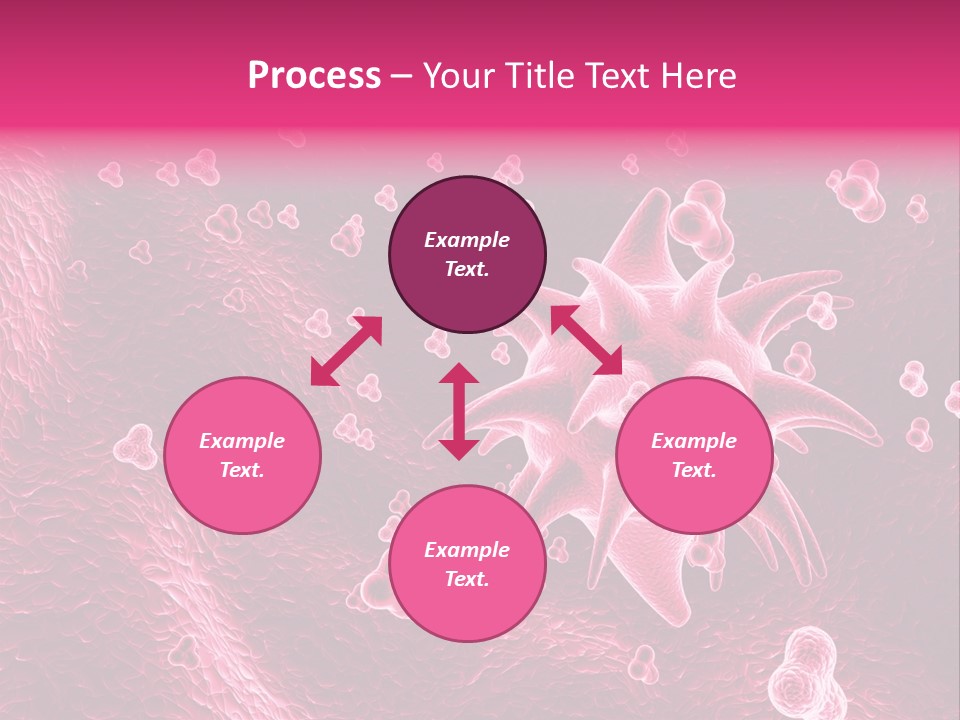 Process – Your Title Text Here

Example Text.

Example Text.

Example Text.

Example Text.